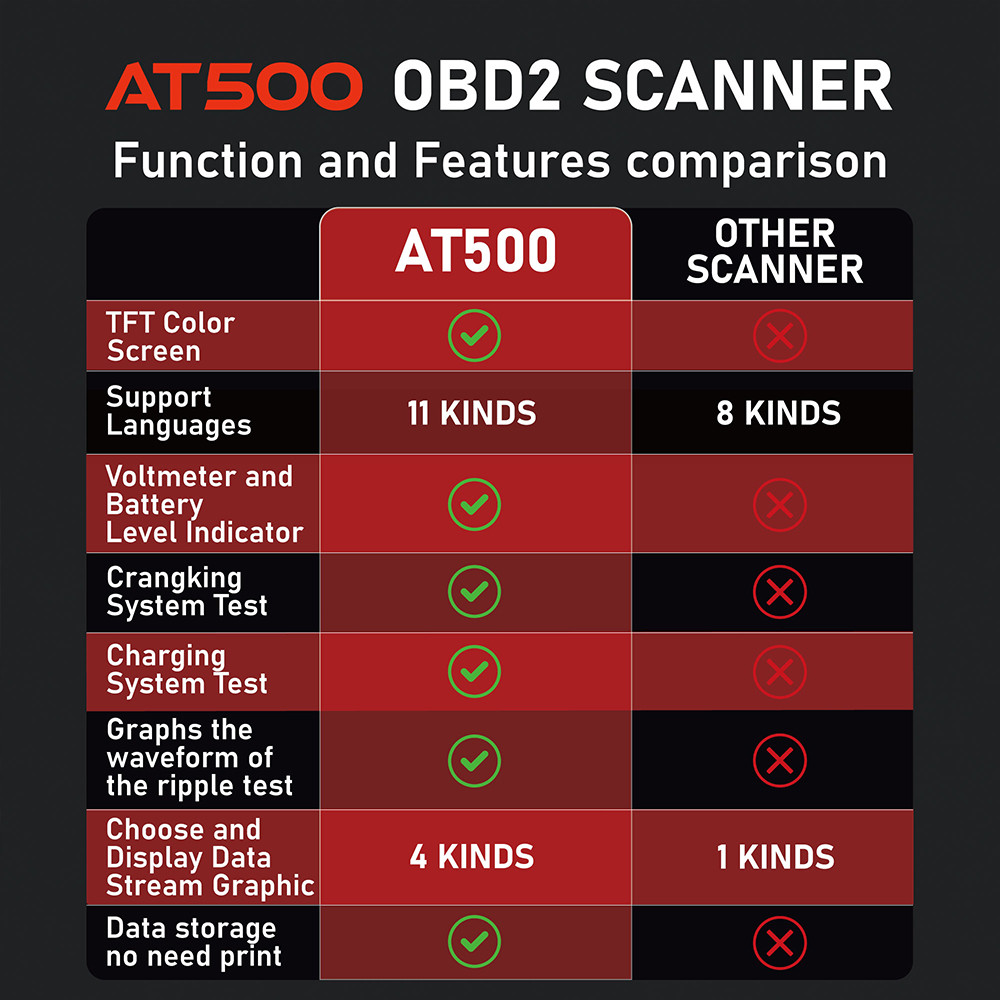 AT500 OBD2 SCANNER
Function and Features comparison

| | AT500 | OTHER SCANNER |
|---|---|---|
| TFT Color Screen | ✓ | ✗ |
| Support Languages | 11 KINDS | 8 KINDS |
| Voltmeter and Battery Level Indicator | ✓ | ✗ |
| Crangking System Test | ✓ | ✗ |
| Charging System Test | ✓ | ✗ |
| Graphs the waveform of the ripple test | ✓ | ✗ |
| Choose and Display Data Stream Graphic | 4 KINDS | 1 KINDS |
| Data storage no need print | ✓ | ✗ |